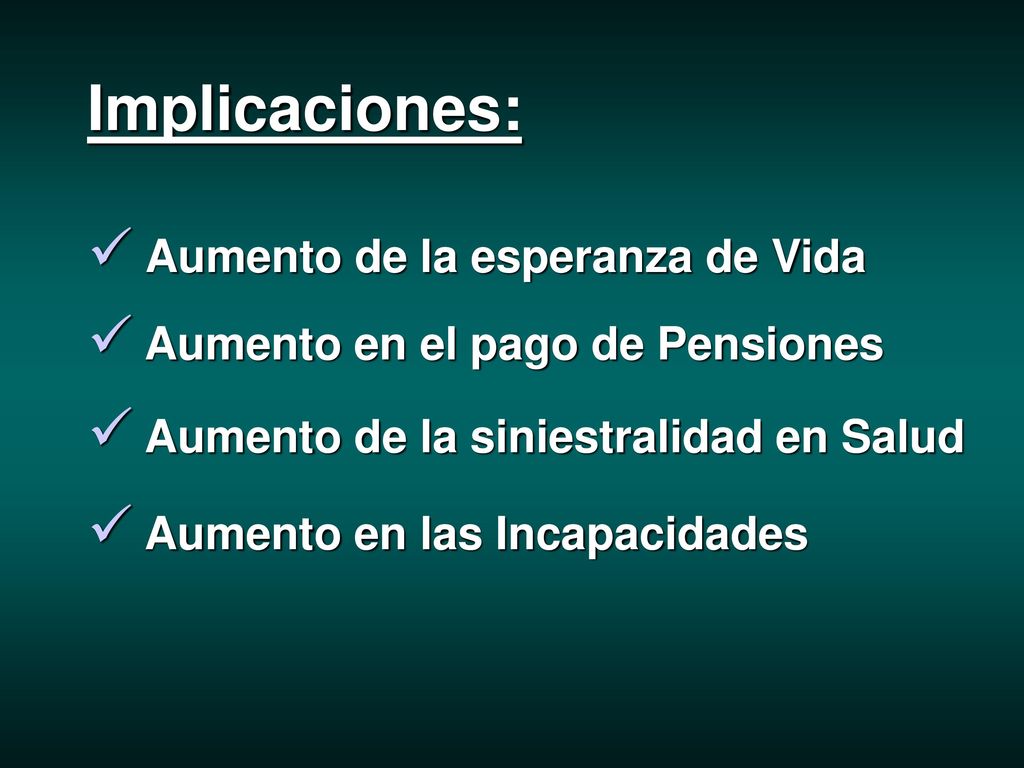 Implicaciones:

✓ Aumento de la esperanza de Vida

✓ Aumento en el pago de Pensiones

✓ Aumento de la siniestralidad en Salud

✓ Aumento en las Incapacidades